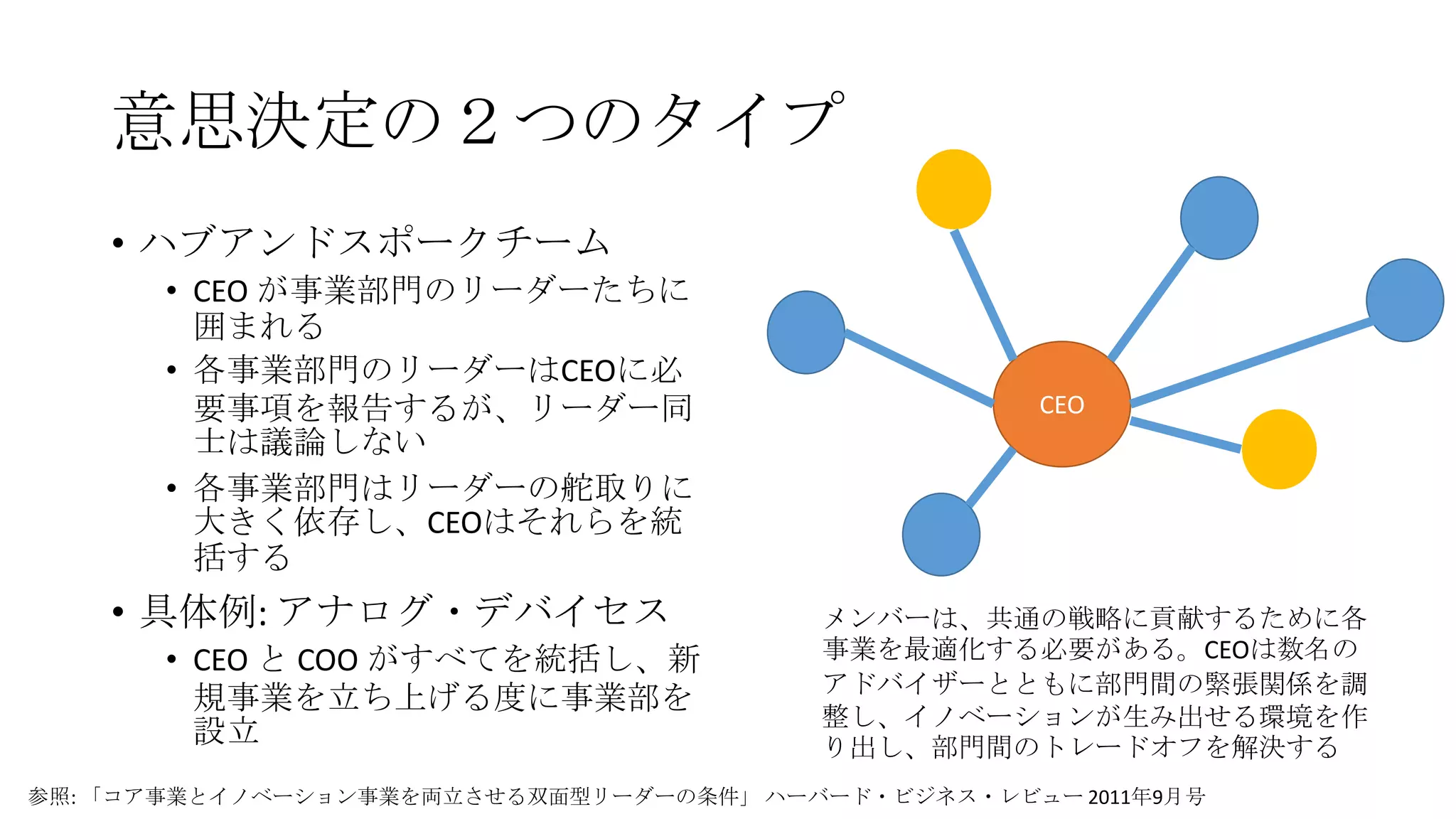 意思決定の２つのタイプ

• ハブアンドスポークチーム
  • CEO が事業部門のリーダーたちに囲まれる
  • 各事業部門のリーダーはCEOに必要事項を報告するが、リーダー同士は議論しない
  • 各事業部門はリーダーの舵取りに大きく依存し、CEOはそれらを統括する
• 具体例: アナログ・デバイセス
  • CEO と COO がすべてを統括し、新規事業を立ち上げる度に事業部を設立

CEO

メンバーは、共通の戦略に貢献するために各事業を最適化する必要がある。CEOは数名のアドバイザーとともに部門間の緊張関係を調整し、イノベーションが生み出せる環境を作り出し、部門間のトレードオフを解決する

参照: 「コア事業とイノベーション事業を両立させる双面型リーダーの条件」 ハーバード・ビジネス・レビュー 2011年9月号